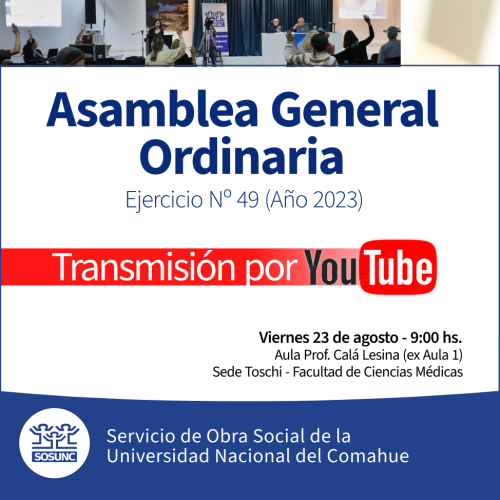 Asamblea General Ordinaria

Ejercicio Nº 49 (Año 2023)

Transmisión por YouTube

Viernes 23 de agosto - 9:00 hs.
Aula Prof. Calá Lesina (ex Aula 1)
Sede Toschi - Facultad de Ciencias Médicas

SOSUNC

Servicio de Obra Social de la Universidad Nacional del Comahue